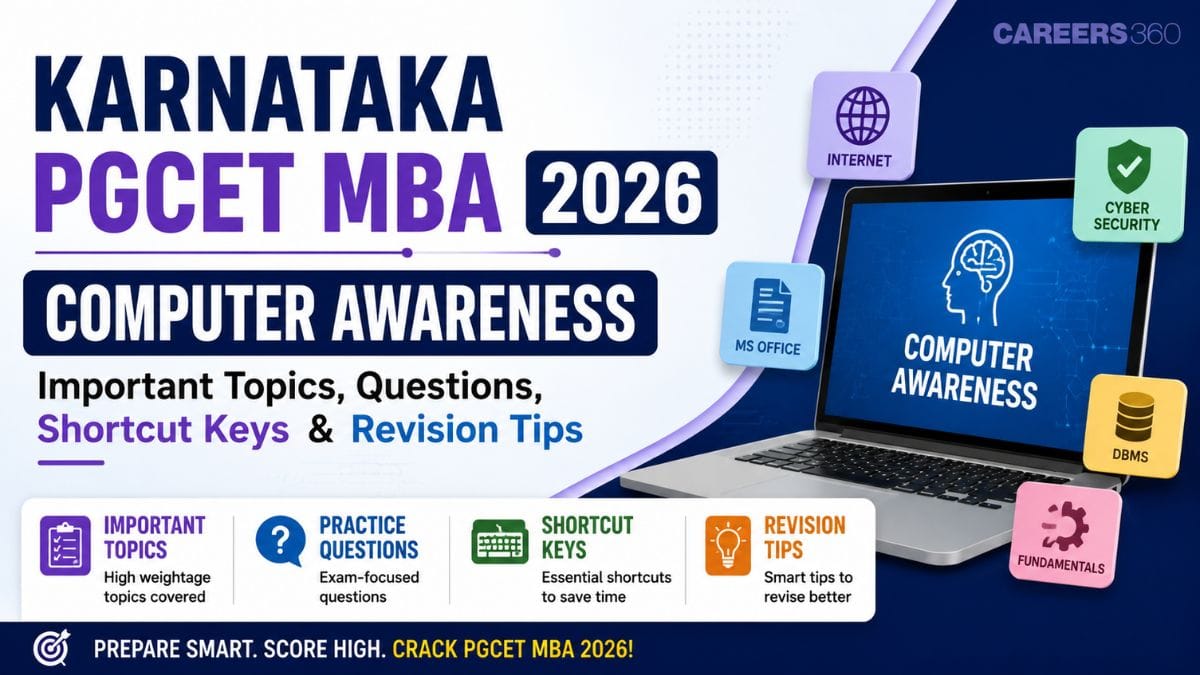 CAREERS360

KARNATAKA PGCET MBA 2026

COMPUTER AWARENESS

Important Topics, Questions, Shortcut Keys & Revision Tips

INTERNET

CYBER SECURITY

MS OFFICE

COMPUTER AWARENESS

DBMS

FUNDAMENTALS

IMPORTANT TOPICS
High weightage topics covered

PRACTICE QUESTIONS
Exam-focused questions

SHORTCUT KEYS
Essential shortcuts to save time

REVISION TIPS
Smart tips to revise better

PREPARE SMART. SCORE HIGH. CRACK PGCET MBA 2026!